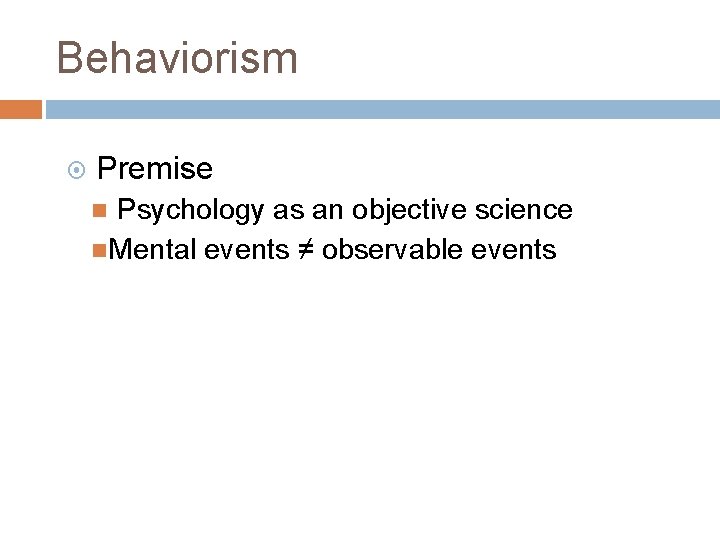 Behaviorism

Premise

Psychology as an objective science

Mental events ≠ observable events